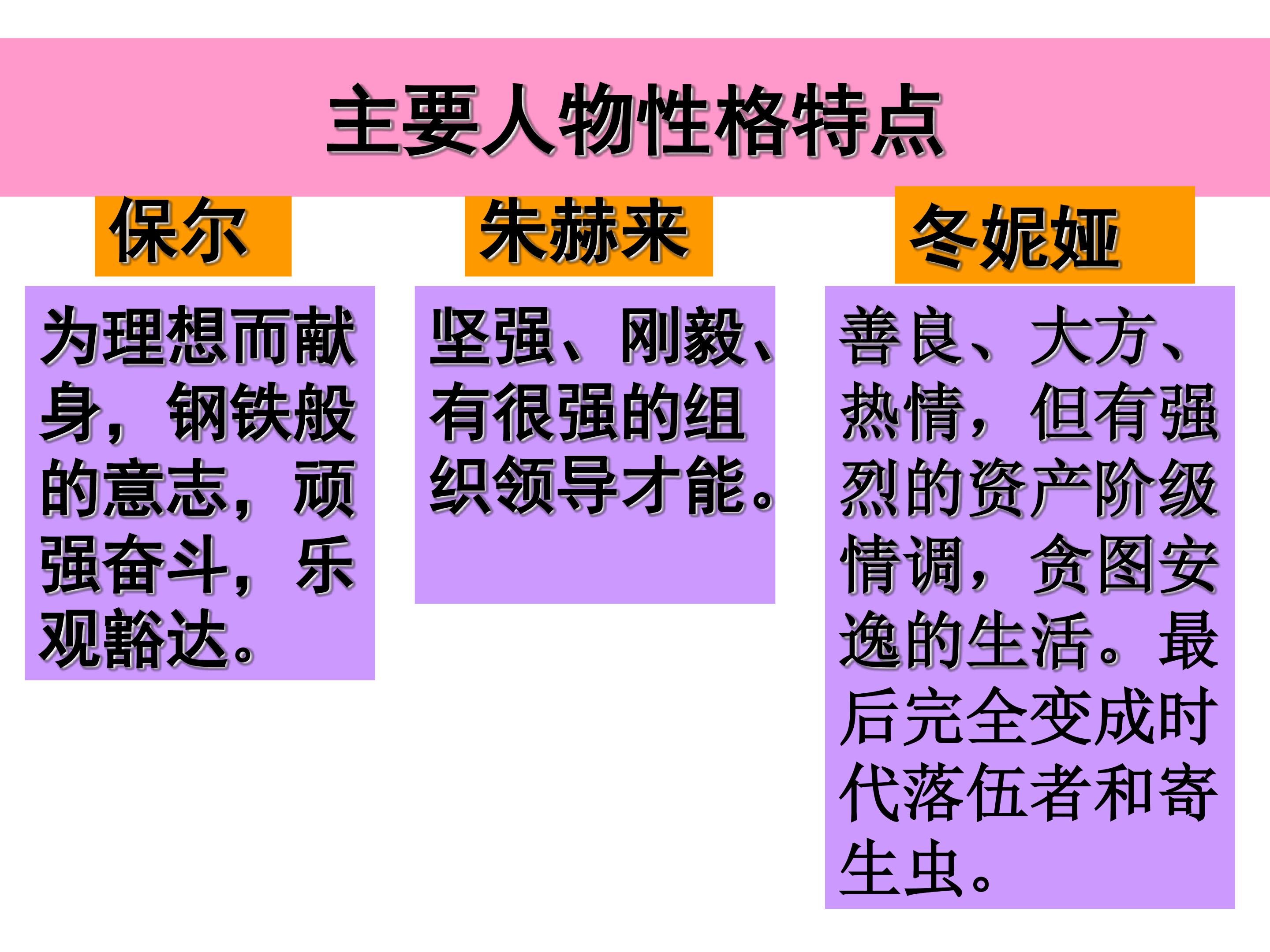 主要人物性格特点

保尔

为理想而献身，钢铁般的意志，顽强奋斗，乐观豁达。

朱赫来

坚强、刚毅、有很强的组织领导才能。

冬妮娅

善良、大方、热情，但有强烈的资产阶级情调，贪图安逸的生活。最后完全变成时代落伍者和寄生虫。